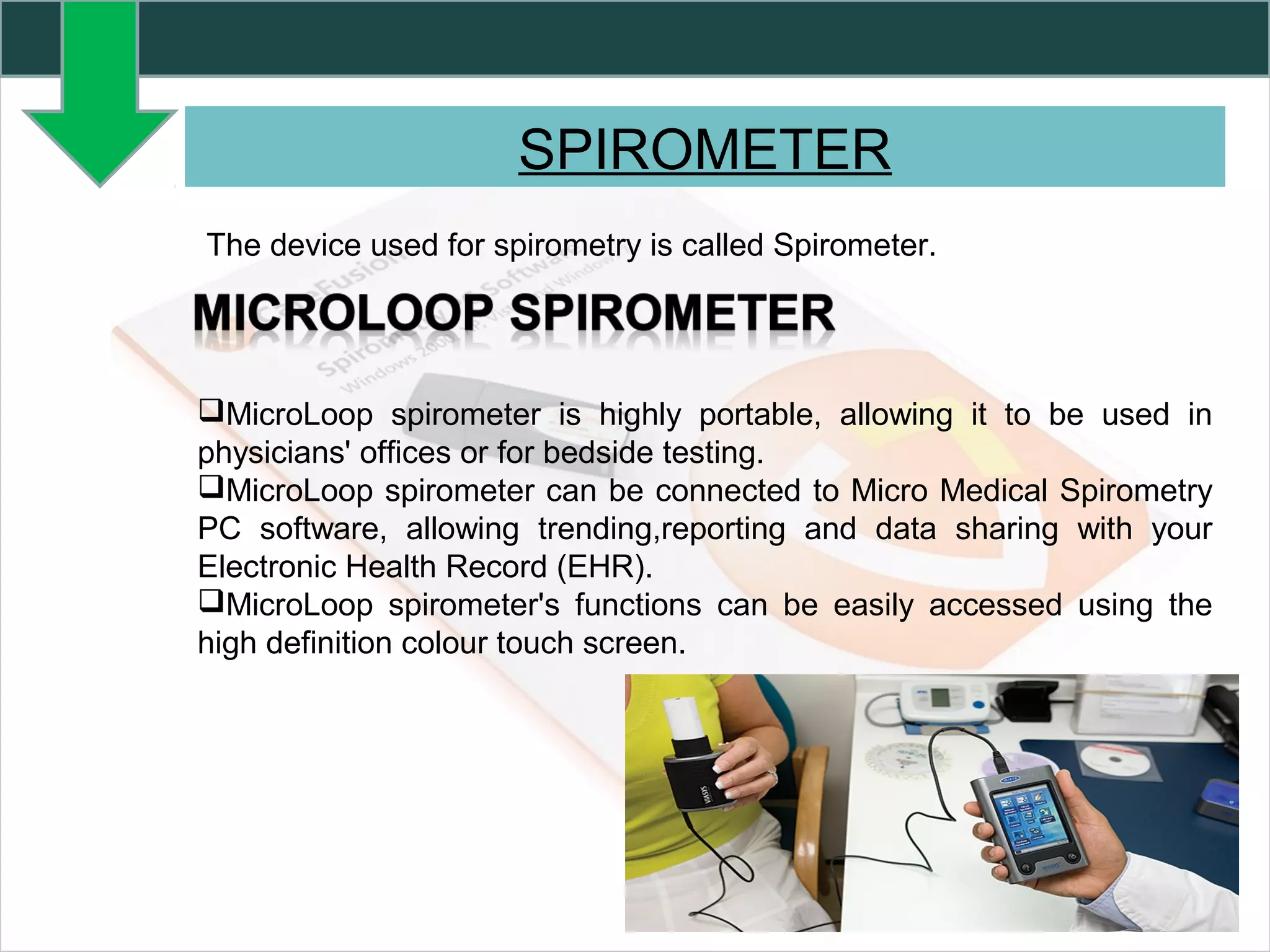 SPIROMETER

The device used for spirometry is called Spirometer.

MICROLOOP SPIROMETER

❑MicroLoop spirometer is highly portable, allowing it to be used in physicians' offices or for bedside testing.
❑MicroLoop spirometer can be connected to Micro Medical Spirometry PC software, allowing trending,reporting and data sharing with your Electronic Health Record (EHR).
❑MicroLoop spirometer's functions can be easily accessed using the high definition colour touch screen.

VIASYS

micro

VIASYS